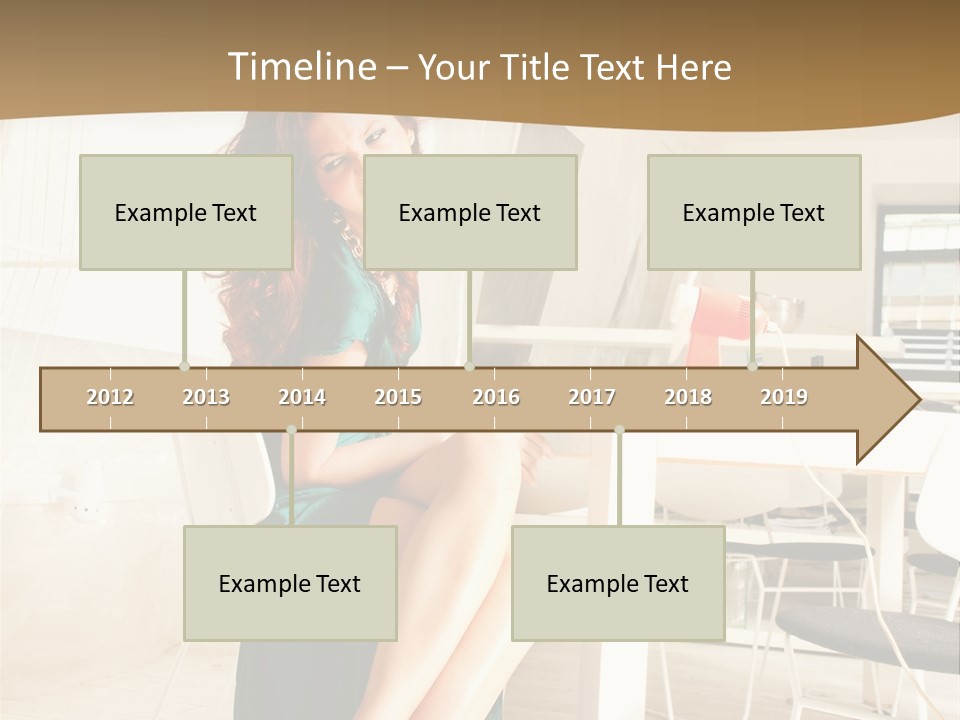 Timeline – Your Title Text Here

Example Text

Example Text

Example Text

2012 2013 2014 2015 2016 2017 2018 2019

Example Text

Example Text